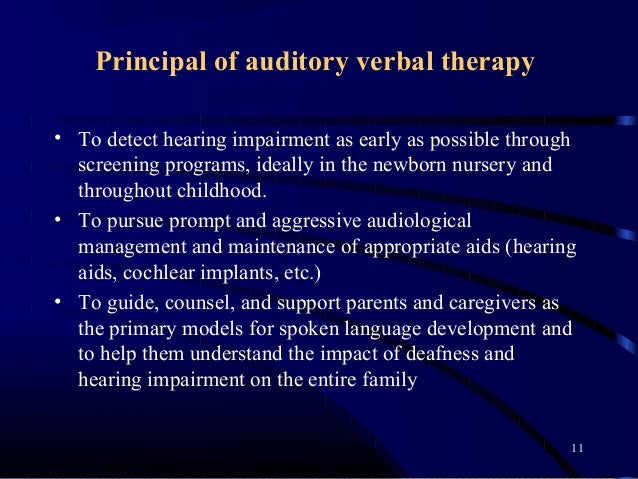 Principal of auditory verbal therapy

• To detect hearing impairment as early as possible through screening programs, ideally in the newborn nursery and throughout childhood.

• To pursue prompt and aggressive audiological management and maintenance of appropriate aids (hearing aids, cochlear implants, etc.)

• To guide, counsel, and support parents and caregivers as the primary models for spoken language development and to help them understand the impact of deafness and hearing impairment on the entire family

11